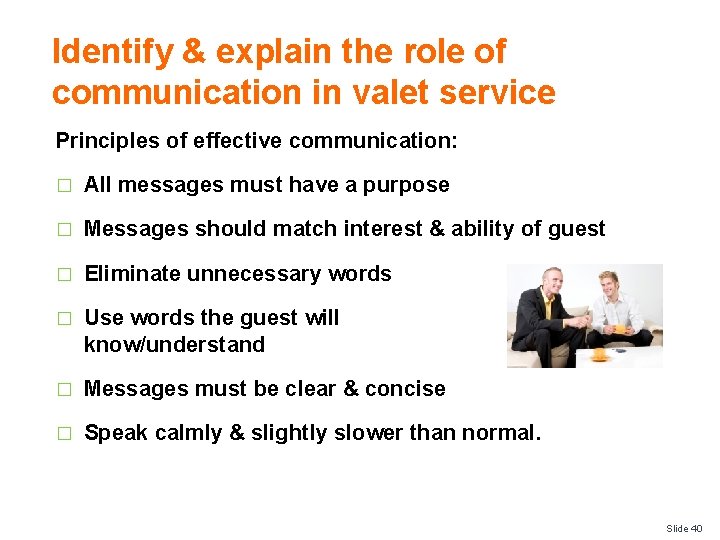 Identify & explain the role of communication in valet service

Principles of effective communication:

□ All messages must have a purpose

□ Messages should match interest & ability of guest

□ Eliminate unnecessary words

□ Use words the guest will know/understand

□ Messages must be clear & concise

□ Speak calmly & slightly slower than normal.

Slide 40